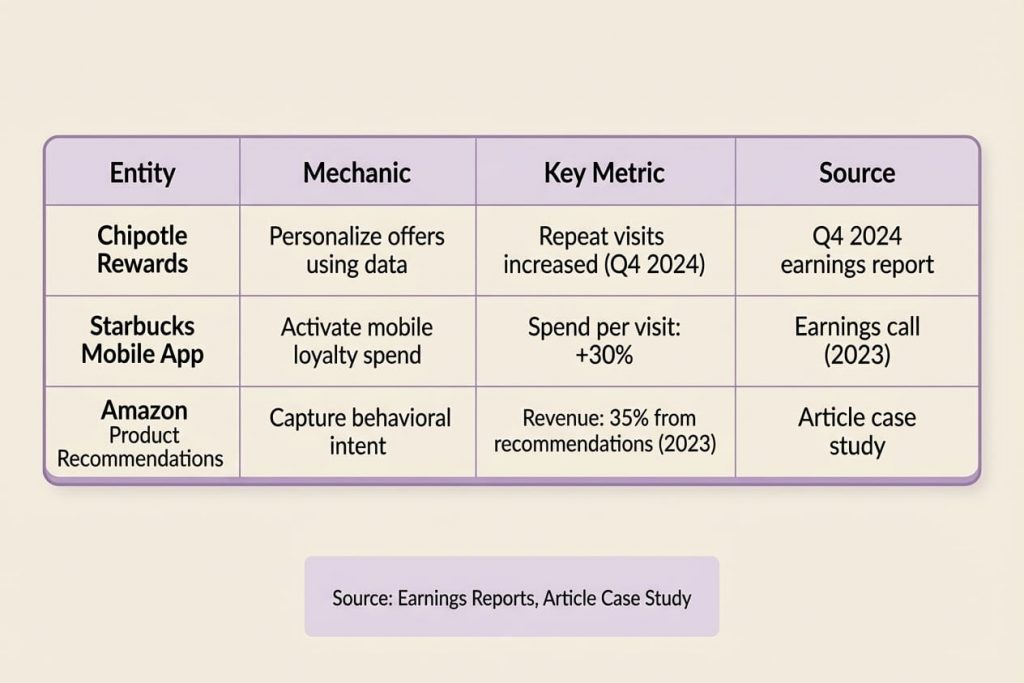 | Entity | Mechanic | Key Metric | Source |
|---|---|---|---|
| Chipotle Rewards | Personalize offers using data | Repeat visits increased (Q4 2024) | Q4 2024 earnings report |
| Starbucks Mobile App | Activate mobile loyalty spend | Spend per visit: +30% | Earnings call (2023) |
| Amazon Product Recommendations | Capture behavioral intent | Revenue: 35% from recommendations (2023) | Article case study |

Source: Earnings Reports, Article Case Study